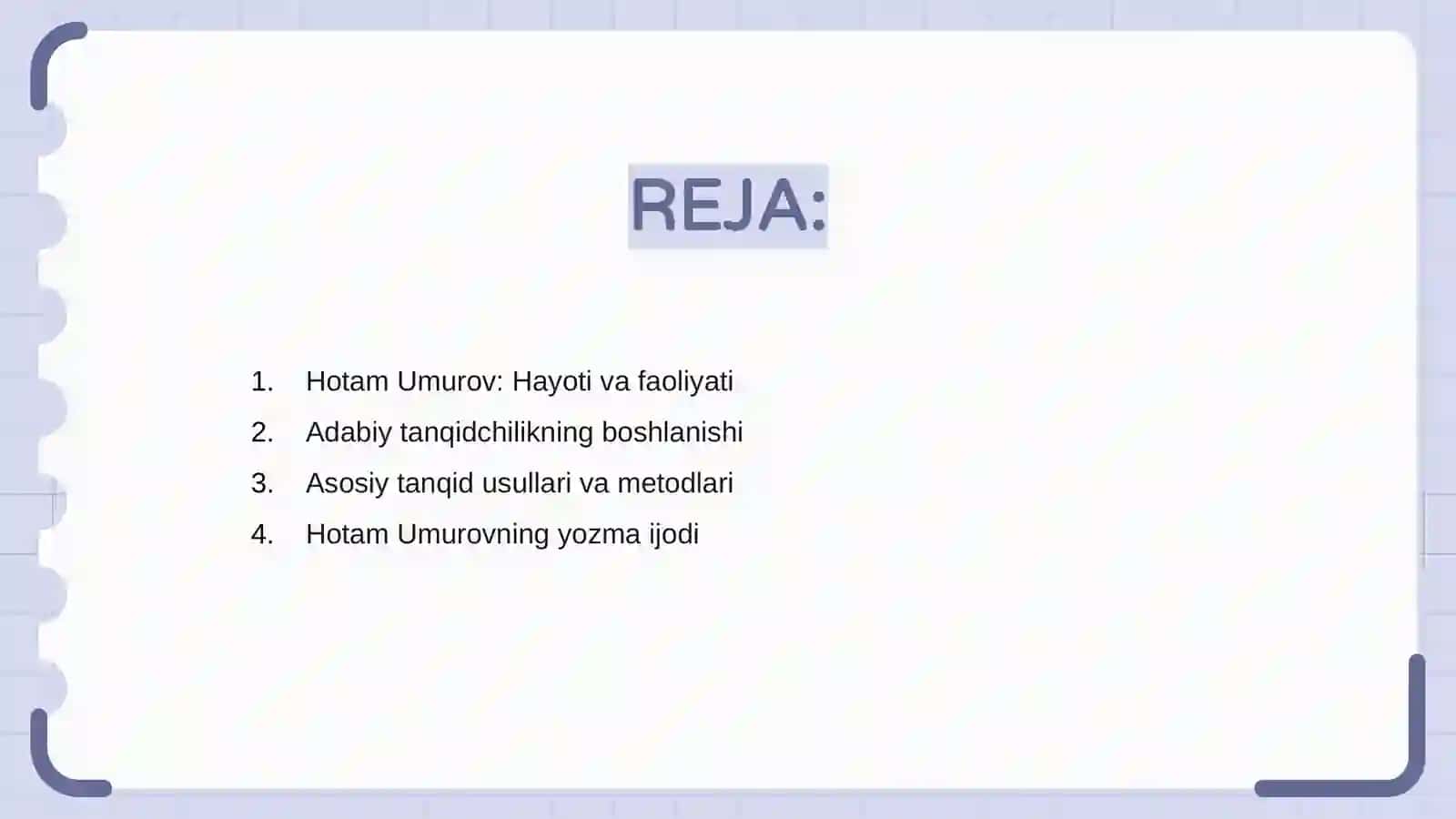 REJA:

1. Hotam Umurov: Hayoti va faoliyati
2. Adabiy tanqidchilikning boshlanishi
3. Asosiy tanqid usullari va metodlari
4. Hotam Umurovning yozma ijodi